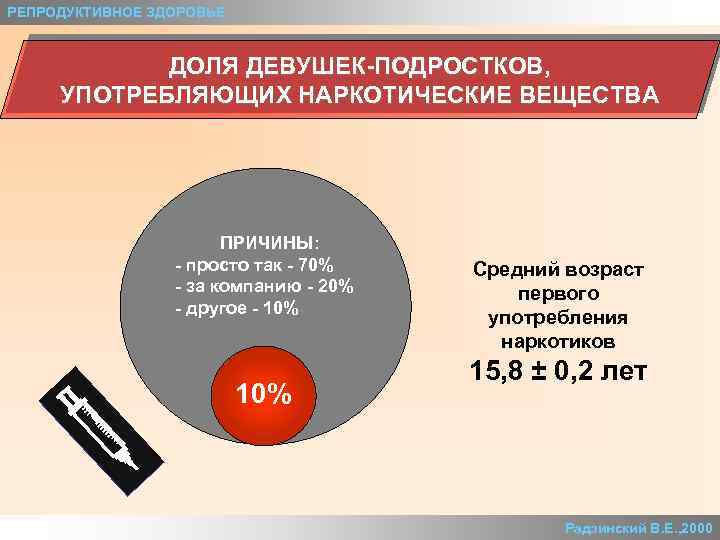 РЕПРОДУКТИВНОЕ ЗДОРОВЬЕ

ДОЛЯ ДЕВУШЕК-ПОДРОСТКОВ, УПОТРЕБЛЯЮЩИХ НАРКОТИЧЕСКИЕ ВЕЩЕСТВА

ПРИЧИНЫ:
- просто так - 70%
- за компанию - 20%
- другое - 10%

10%

Средний возраст первого употребления наркотиков
15,8 ± 0,2 лет

Радзинский В.Е.,2000